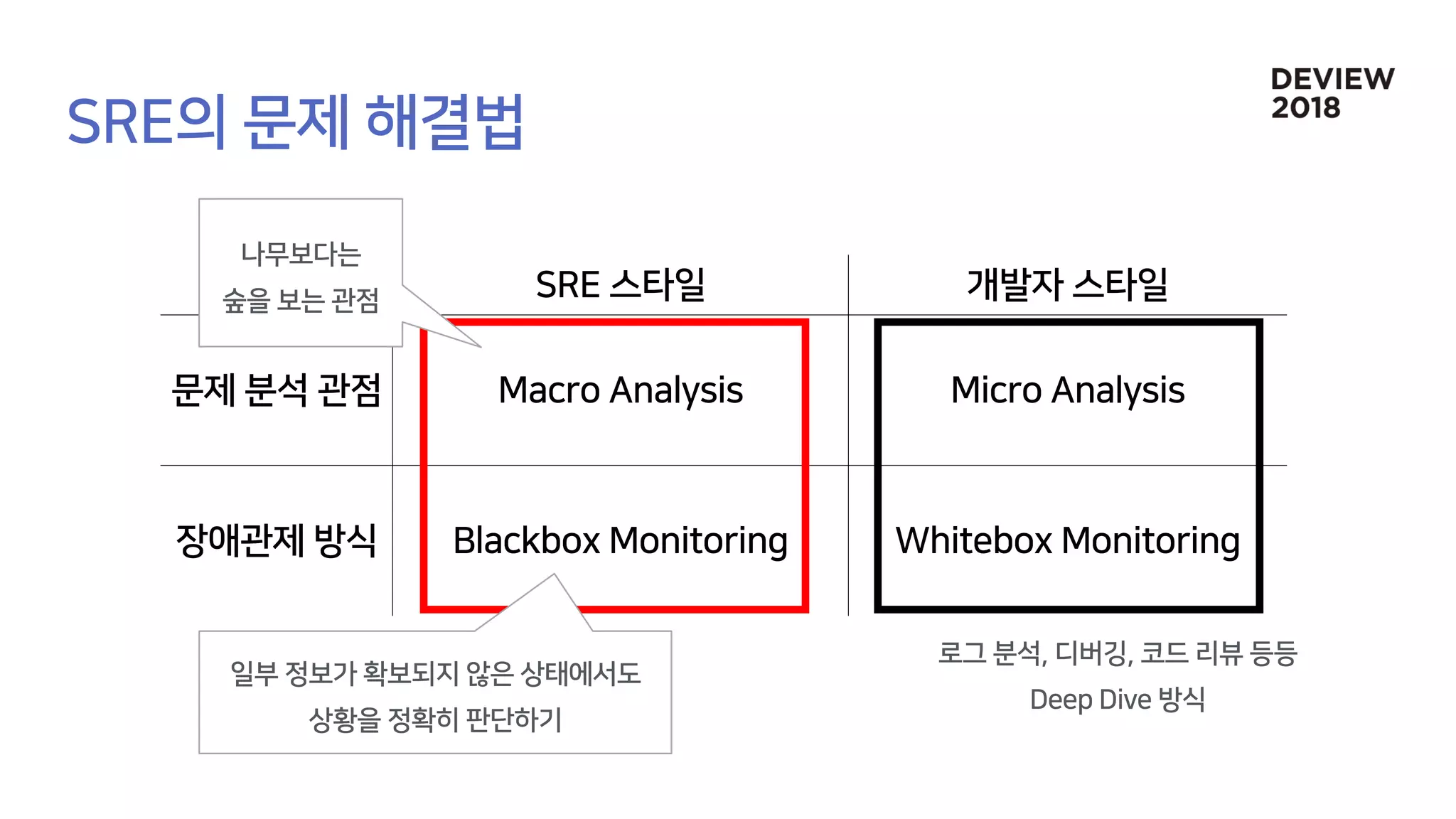 SRE의 문제 해결법

DEVIEW
2018

나무보다는
숲을 보는 관점

| | SRE 스타일 | 개발자 스타일 |
|---|---|---|
| 문제 분석 관점 | Macro Analysis | Micro Analysis |
| 장애관제 방식 | Blackbox Monitoring | Whitebox Monitoring |

일부 정보가 확보되지 않은 상태에서도
상황을 정확히 판단하기

로그 분석, 디버깅, 코드 리뷰 등등
Deep Dive 방식